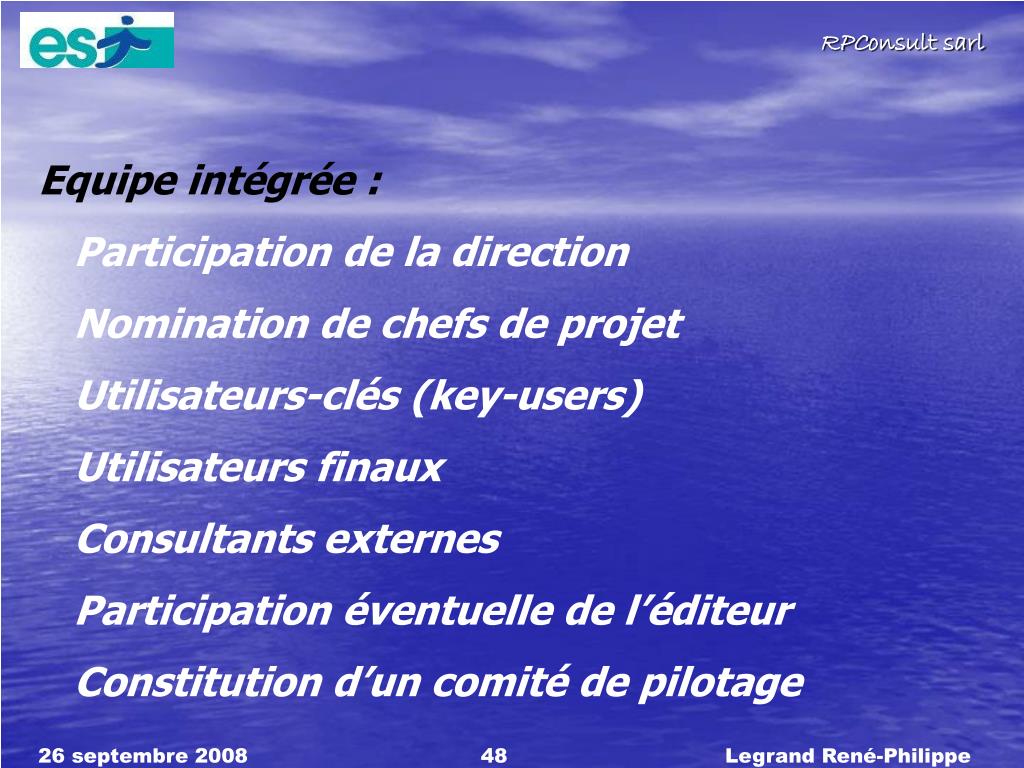 es

RPConsult sarl

Equipe intégrée :

Participation de la direction

Nomination de chefs de projet

Utilisateurs-clés (key-users)

Utilisateurs finaux

Consultants externes

Participation éventuelle de l'éditeur

Constitution d'un comité de pilotage

26 septembre 2008

48

Legrand René-Philippe